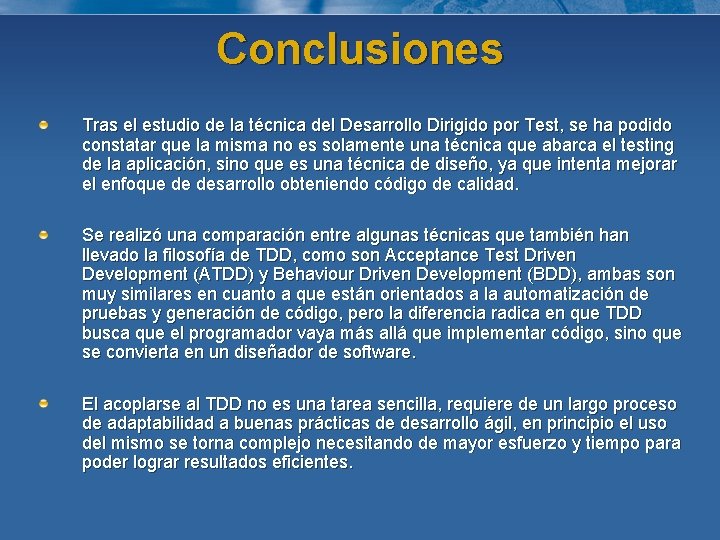 Conclusiones

Tras el estudio de la técnica del Desarrollo Dirigido por Test, se ha podido constatar que la misma no es solamente una técnica que abarca el testing de la aplicación, sino que es una técnica de diseño, ya que intenta mejorar el enfoque de desarrollo obteniendo código de calidad.

Se realizó una comparación entre algunas técnicas que también han llevado la filosofía de TDD, como son Acceptance Test Driven Development (ATDD) y Behaviour Driven Development (BDD), ambas son muy similares en cuanto a que están orientados a la automatización de pruebas y generación de código, pero la diferencia radica en que TDD busca que el programador vaya más allá que implementar código, sino que se convierta en un diseñador de software.

El acoplarse al TDD no es una tarea sencilla, requiere de un largo proceso de adaptabilidad a buenas prácticas de desarrollo ágil, en principio el uso del mismo se torna complejo necesitando de mayor esfuerzo y tiempo para poder lograr resultados eficientes.